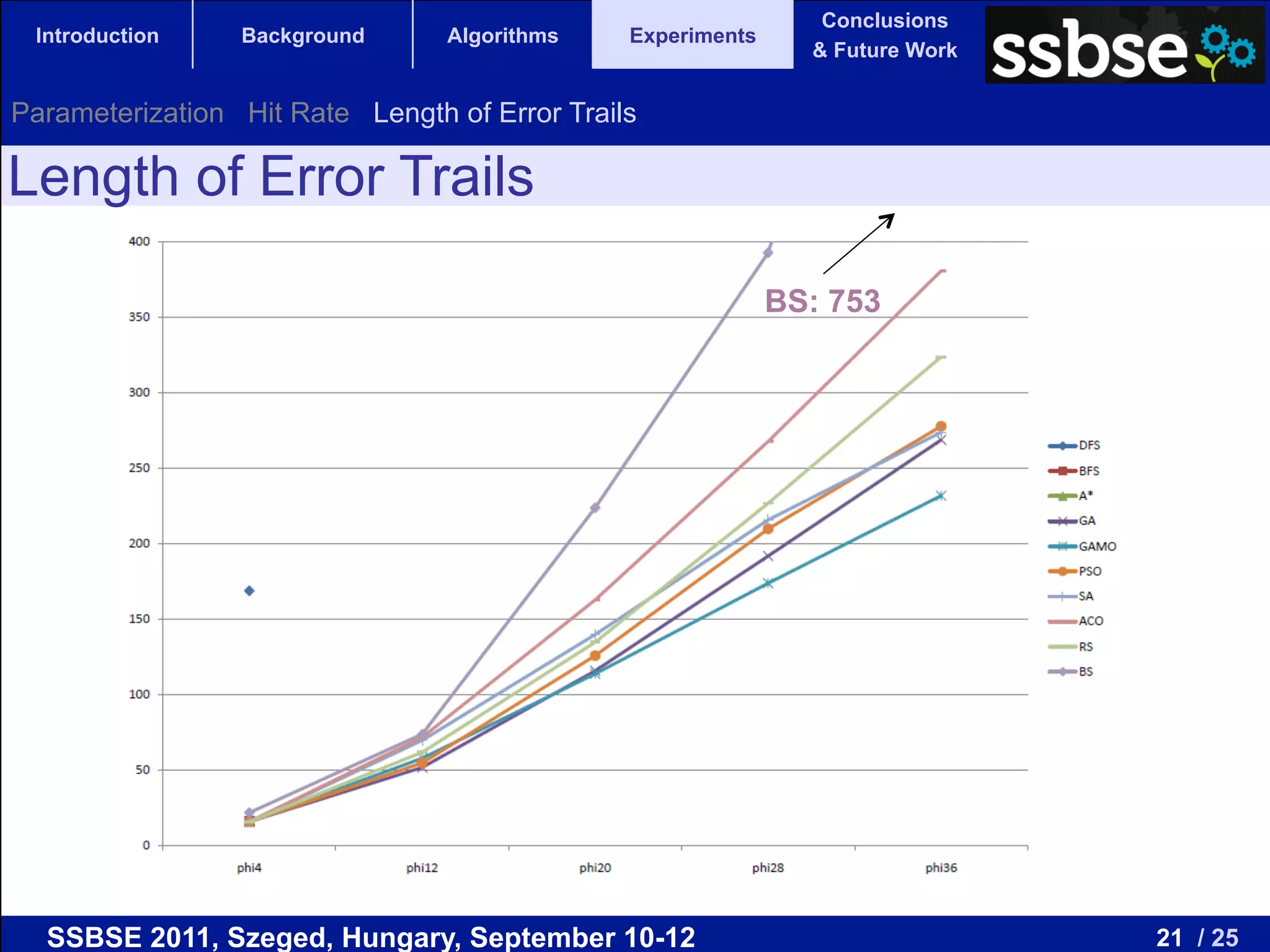 Introduction Background Algorithms Experiments Conclusions & Future Work

ssbse

Parameterization Hit Rate Length of Error Trails

Length of Error Trails

BS: 753

400
350
300
250
200
150
100
50
0

phi4 phi12 phi20 phi28 phi36

DFS
BFS
A*
GA
GAMO
PSO
SA
ACO
RS
BS

SSBSE 2011, Szeged, Hungary, September 10-12

21 / 25